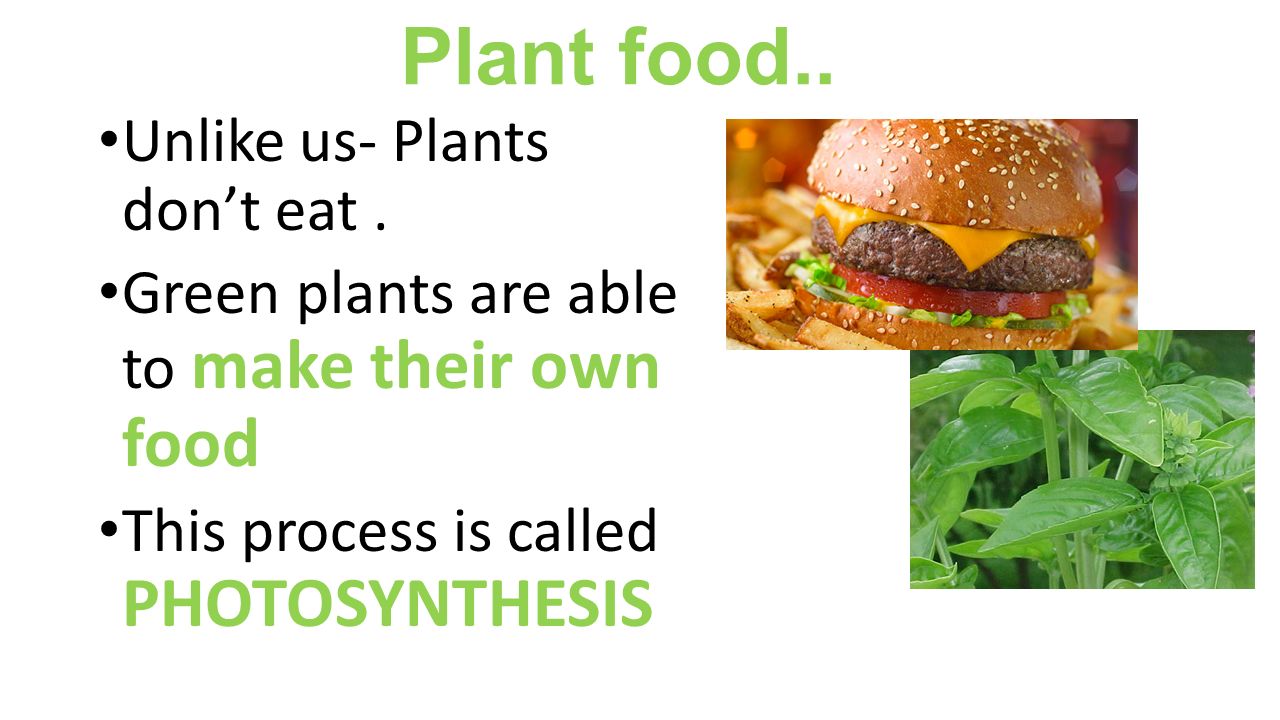 Plant food..

•Unlike us- Plants don’t eat .

•Green plants are able to make their own food

•This process is called PHOTOSYNTHESIS